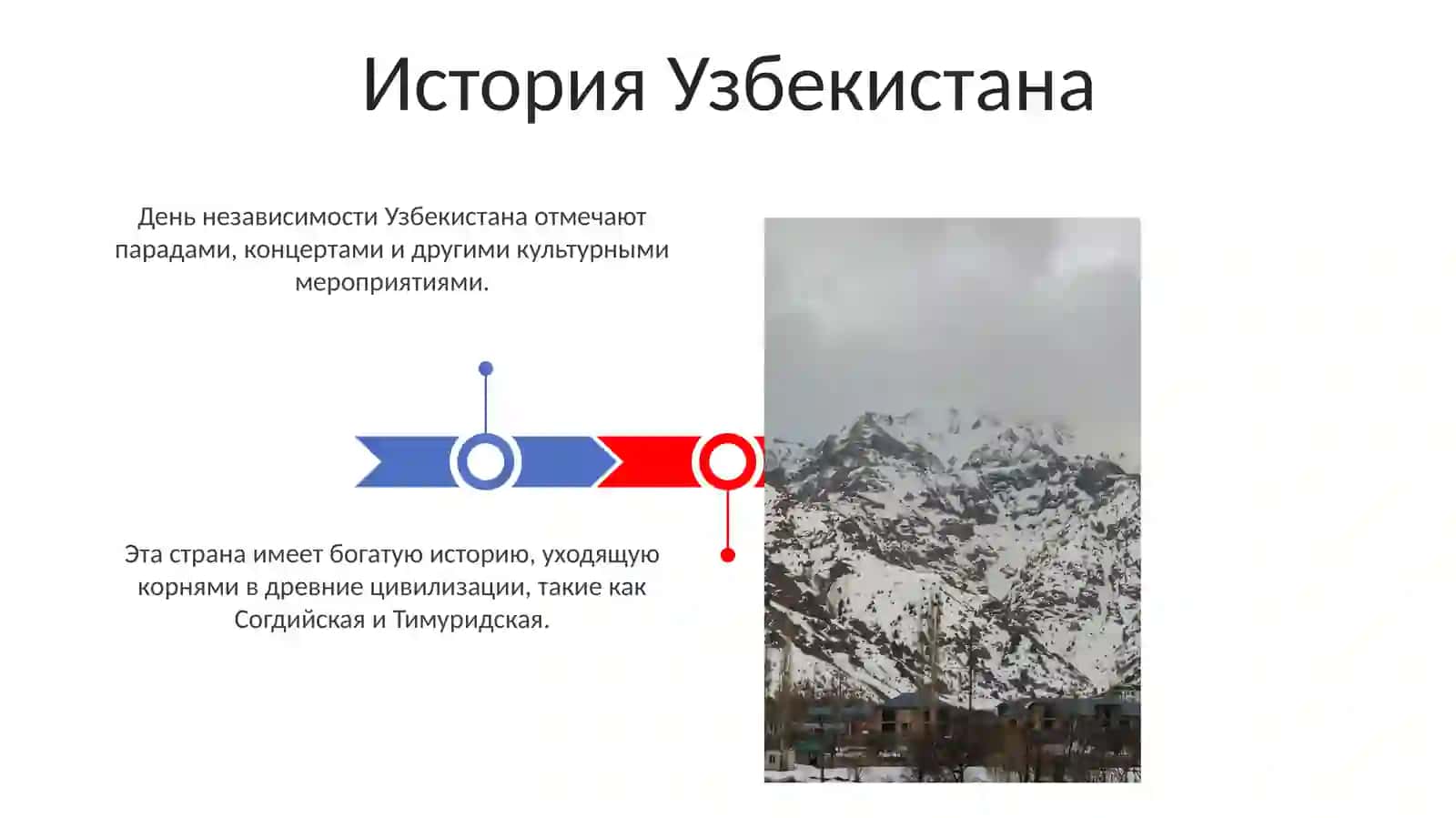 История Узбекистана

День независимости Узбекистана отмечают парадами, концертами и другими культурными мероприятиями.

Эта страна имеет богатую историю, уходящую корнями в древние цивилизации, такие как Согдийская и Тимуридская.